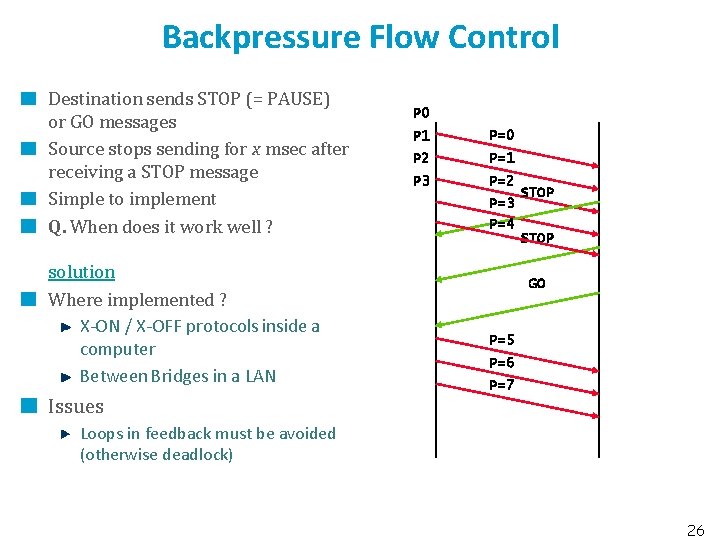 Backpressure Flow Control

Destination sends STOP (= PAUSE) or GO messages

Source stops sending for $x$ msec after receiving a STOP message

Simple to implement

Q. When does it work well ?

solution

Where implemented ?

X-ON / X-OFF protocols inside a computer

Between Bridges in a LAN

Issues

Loops in feedback must be avoided (otherwise deadlock)

P0
P1
P2
P3

P=0
P=1
P=2
STOP
P=3
P=4
STOP
GO
P=5
P=6
P=7

26